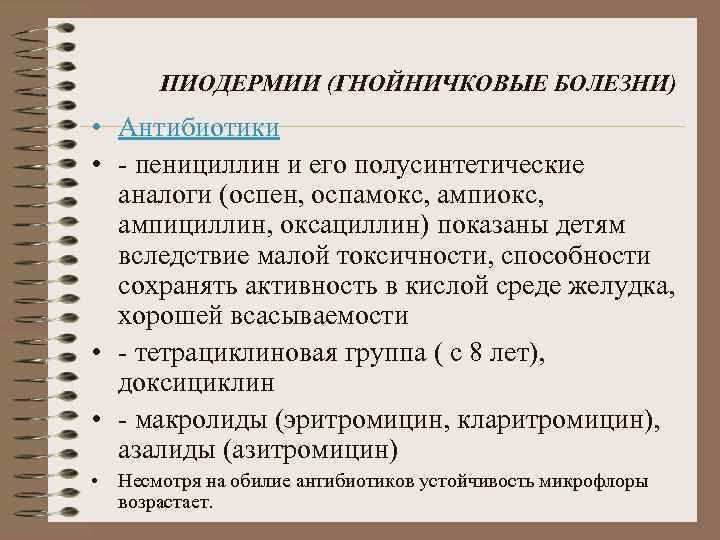 ПИОДЕРМИИ (ГНОЙНИЧКОВЫЕ БОЛЕЗНИ)

• Антибиотики

• - пенициллин и его полусинтетические аналоги (оспен, оспамокс, ампиокс, ампициллин, оксациллин) показаны детям вследствие малой токсичности, способности сохранять активность в кислой среде желудка, хорошей всасываемости

• - тетрациклиновая группа ( с 8 лет), доксициклин

• - макролиды (эритромицин, кларитромицин), азалиды (азитромицин)

• Несмотря на обилие антибиотиков устойчивость микрофлоры возрастает.